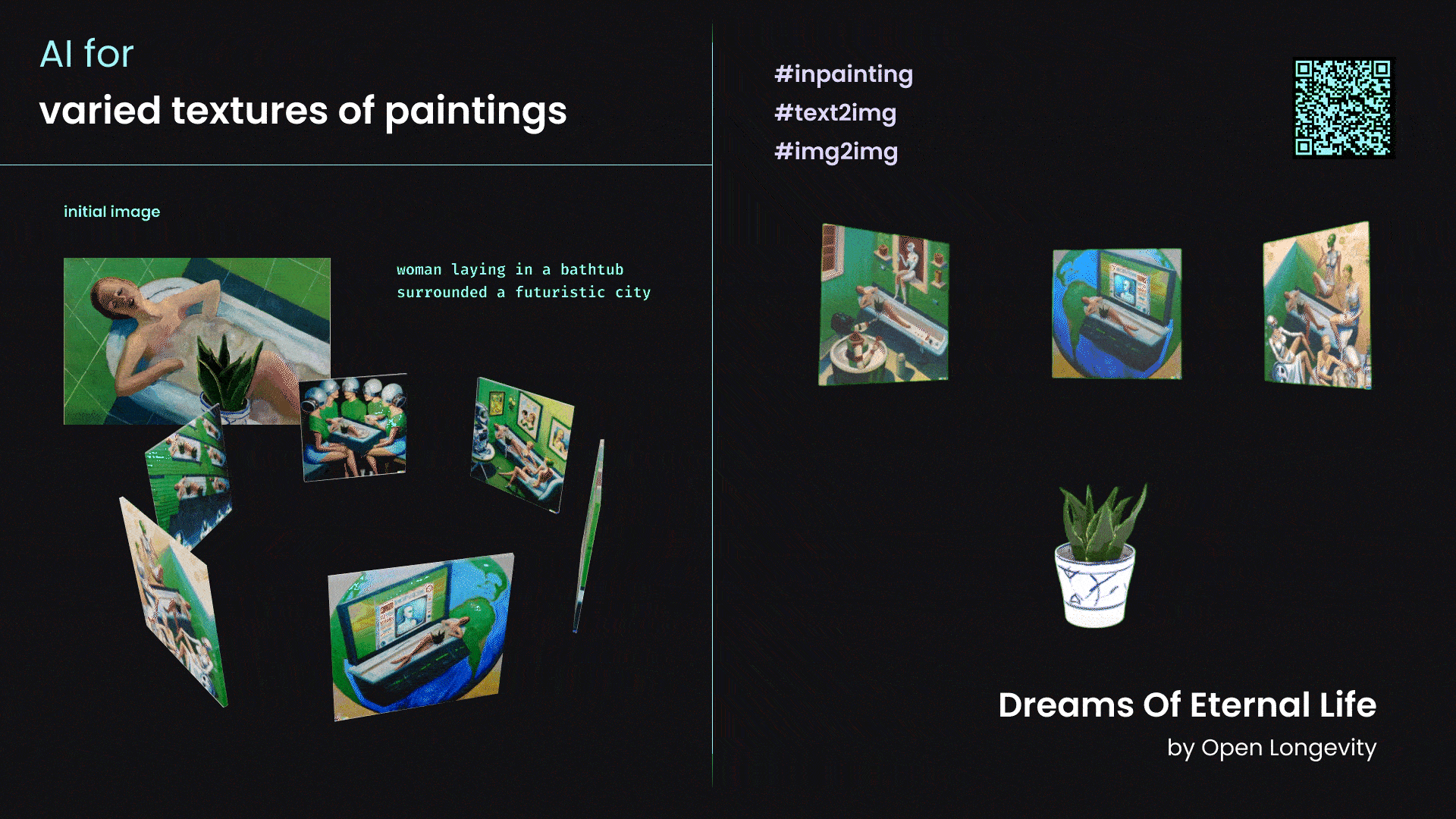 AI for
varied textures of paintings

initial image

woman laying in a bathtub
surrounded a futuristic city

#inpainting
#text2img
#img2img

Dreams Of Eternal Life
by Open Longevity